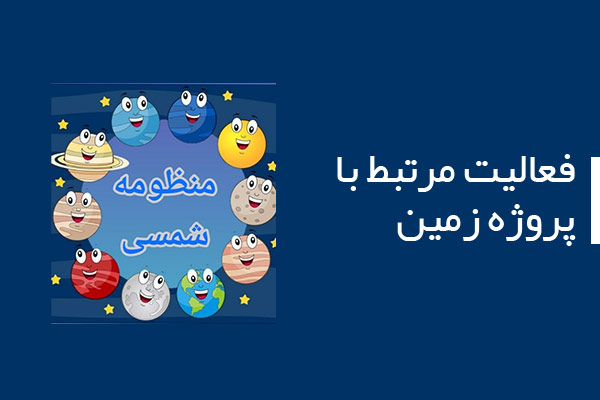 فعالیت مرتبط با
پروژه زمین

منظومه
شمسی